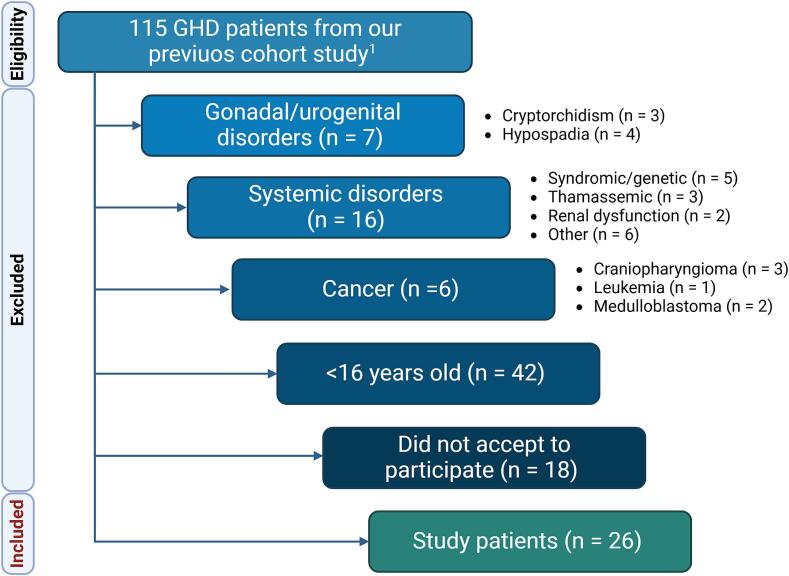 Eligibility

115 GHD patients from our previuos cohort study$^1$

Excluded

Gonadal/urogenital disorders (n = 7)

- Cryptorchidism (n = 3)
- Hypospadia (n = 4)

Systemic disorders (n = 16)

- Syndromic/genetic (n = 5)
- Thamassemic (n = 3)
- Renal dysfunction (n = 2)
- Other (n = 6)

Cancer (n =6)

- Craniopharyngioma (n = 3)
- Leukemia (n = 1)
- Medulloblastoma (n = 2)

<16 years old (n = 42)

Did not accept to participate (n = 18)

Included

Study patients (n = 26)